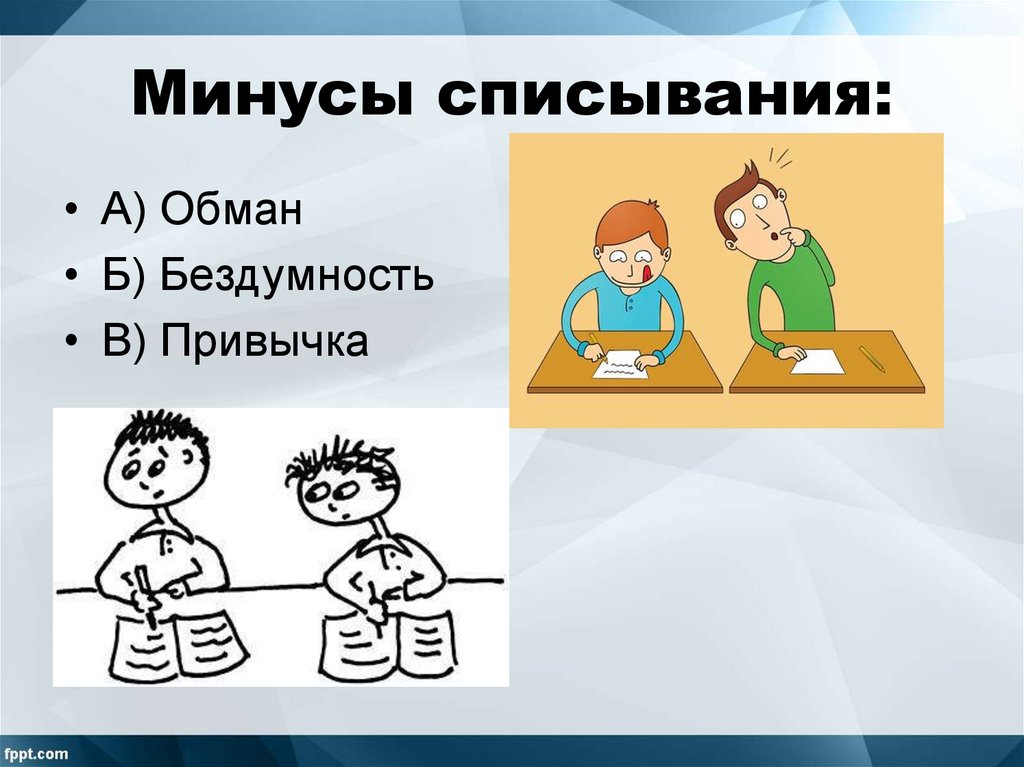 Минусы списывания:

• А) Обман
• Б) Бездумность
• В) Привычка

fppt.com